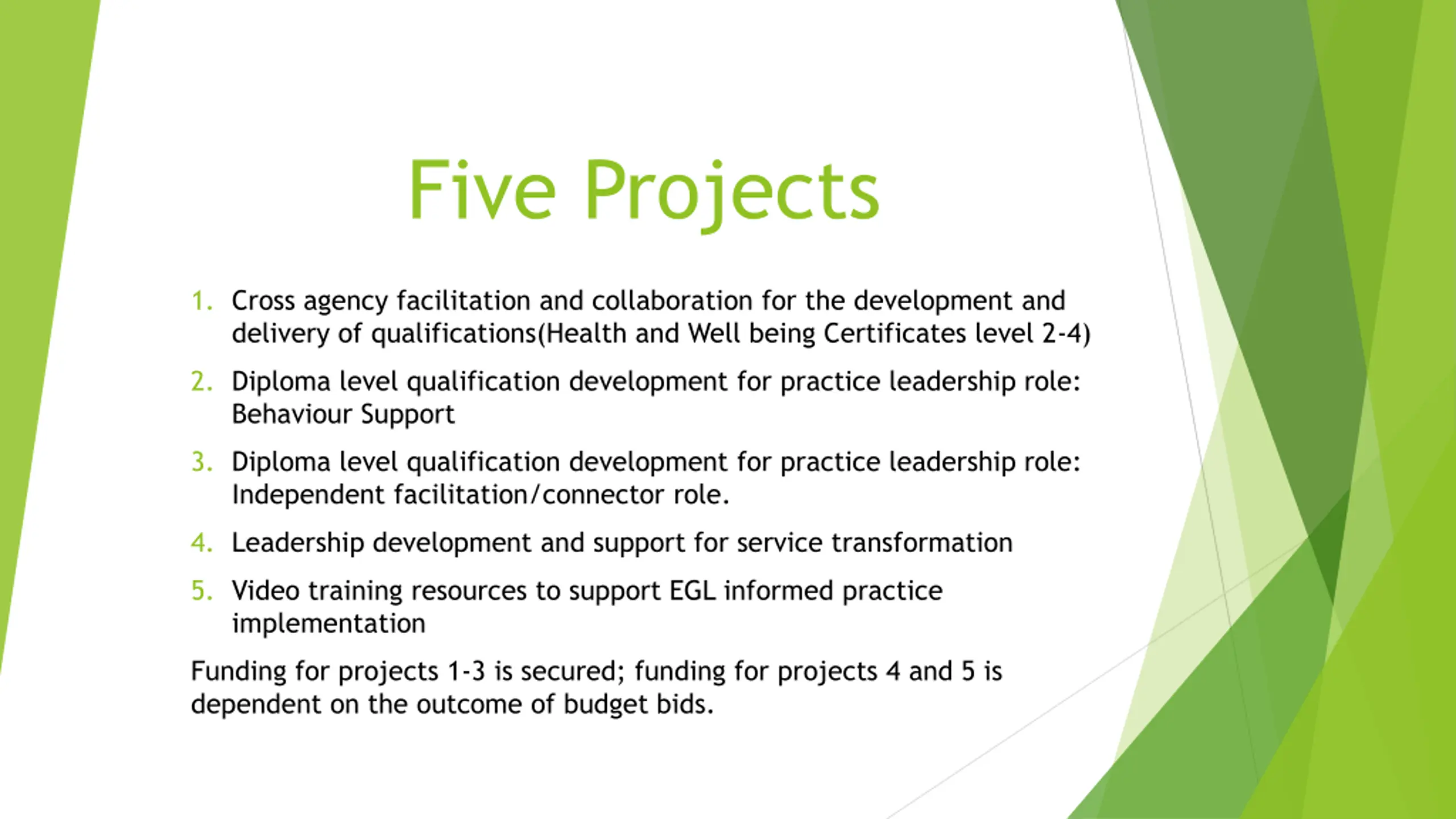 Five Projects

1. Cross agency facilitation and collaboration for the development and delivery of qualifications(Health and Well being Certificates level 2-4)
2. Diploma level qualification development for practice leadership role: Behaviour Support
3. Diploma level qualification development for practice leadership role: Independent facilitation/connector role.
4. Leadership development and support for service transformation
5. Video training resources to support EGL informed practice implementation

Funding for projects 1-3 is secured; funding for projects 4 and 5 is dependent on the outcome of budget bids.